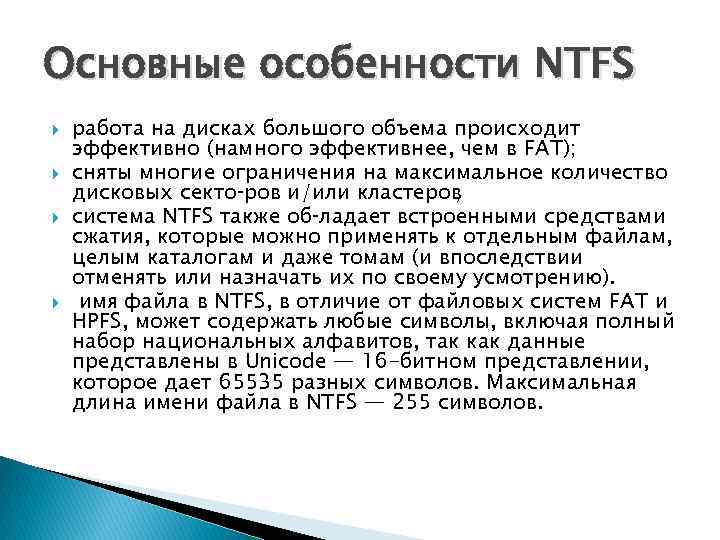 Основные особенности NTFS

работа на дисках большого объема происходит эффективно (намного эффективнее, чем в FAT);

сняты многие ограничения на максимальное количество дисковых секто-ров и/или кластеров

система NTFS также об-ладает встроенными средствами сжатия, которые можно применять к отдельным файлам, целым каталогам и даже томам (и впоследствии отменять или назначать их по своему усмотрению).

имя файла в NTFS, в отличие от файловых систем FAT и HPFS, может содержать любые символы, включая полный набор национальных алфавитов, так как данные представлены в Unicode — 16-битном представлении, которое дает 65535 разных символов. Максимальная длина имени файла в NTFS — 255 символов.